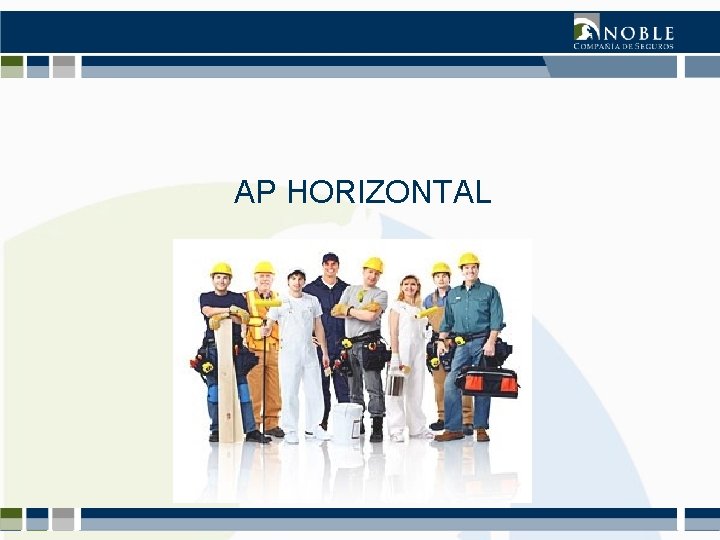 NOBLE
COMPAÑIA DE SEGUROS

AP HORIZONTAL